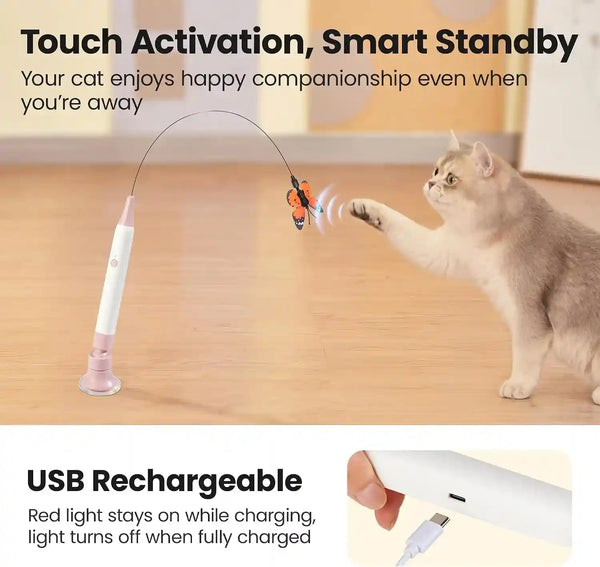 Touch Activation, Smart Standby

Your cat enjoys happy companionship even when you're away

USB Rechargeable

Red light stays on while charging, light turns off when fully charged